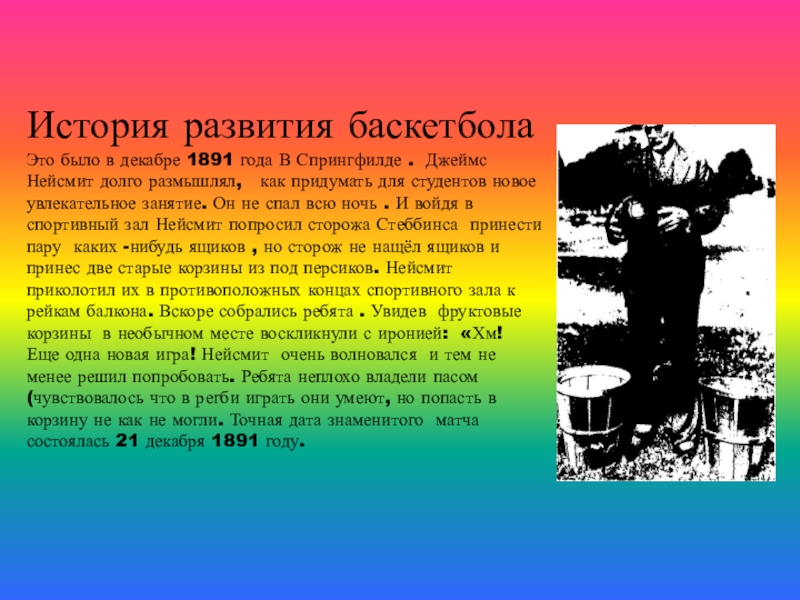 История развития баскетбола

Это было в декабре 1891 года В Спрингфилде . Джеймс Нейсмит долго размышлял, как придумать для студентов новое увлекательное занятие. Он не спал всю ночь . И войдя в спортивный зал Нейсмит попросил сторожа Стеббинса принести пару каких -нибудь ящиков , но сторож не нащёл ящиков и принес две старые корзины из под персиков. Нейсмит приколотил их в противоположных концах спортивного зала к рейкам балкона. Вскоре собрались ребята . Увидев фруктовые корзины в необычном месте воскликнули с иронией: «Хм! Еще одна новая игра! Нейсмит очень волновался и тем не менее решил попробовать. Ребята неплохо владели пасом (чувствовалось что в регби играть они умеют, но попасть в корзину не как не могли. Точная дата знаменитого матча состоялась 21 декабря 1891 году.